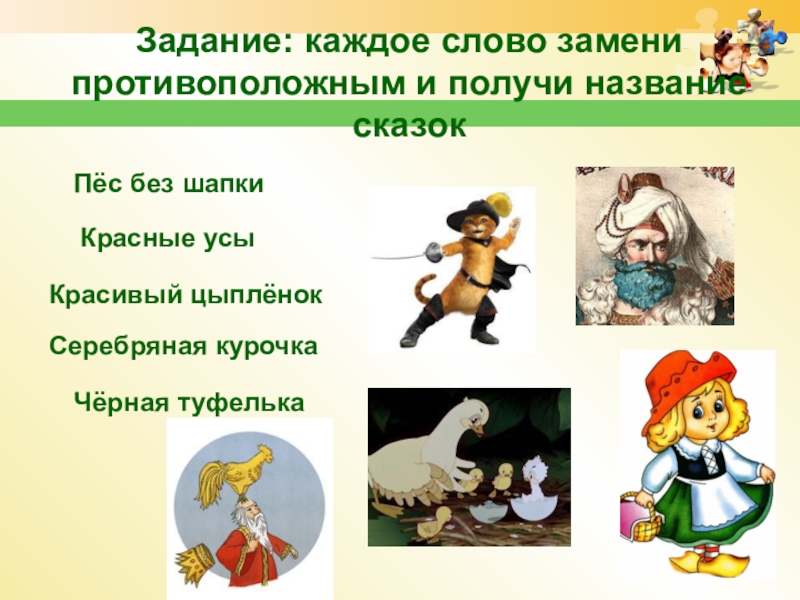 Задание: каждое слово замени противоположным и получи название сказок

Пёс без шапки

Красные усы

Красивый цыплёнок

Серебряная курочка

Чёрная туфелька